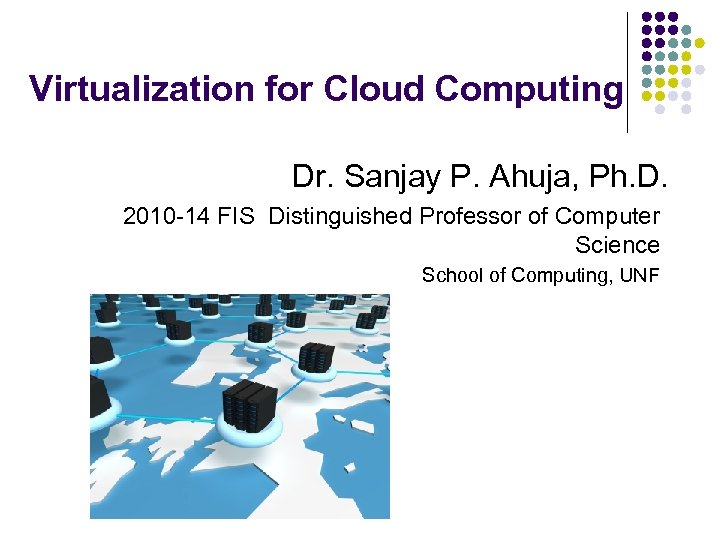 Virtualization for Cloud Computing

Dr. Sanjay P. Ahuja, Ph.D.

2010-14 FIS Distinguished Professor of Computer Science

School of Computing, UNF